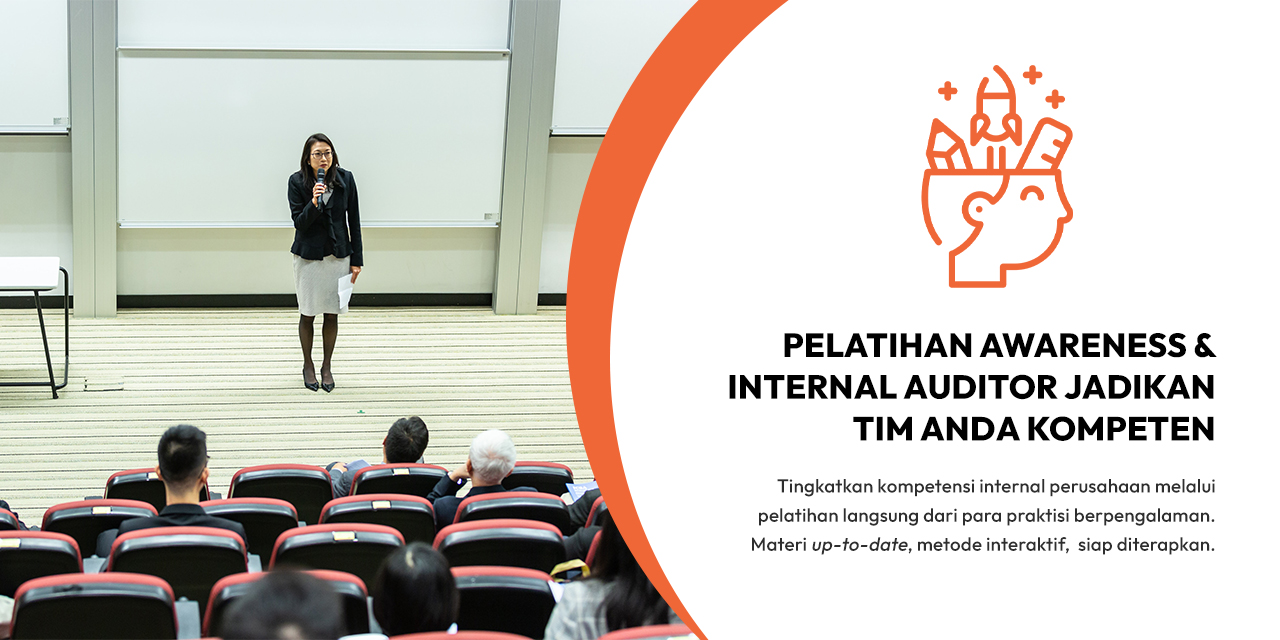 PELATIHAN AWARENESS & INTERNAL AUDITOR JADIKAN TIM ANDA KOMPETEN

Tingkatkan kompetensi internal perusahaan melalui pelatihan langsung dari para praktisi berpengalaman. Materi up-to-date, metode interaktif, siap diterapkan.